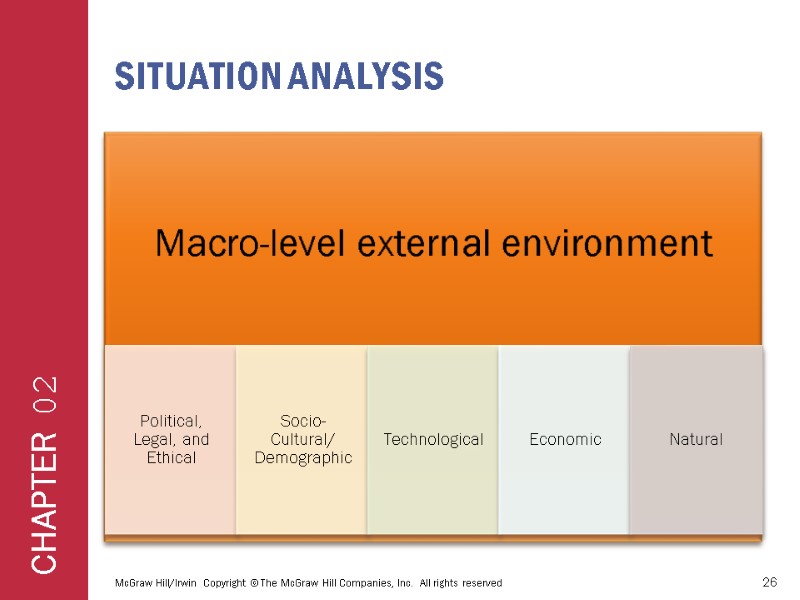 CHAPTER 02

SITUATION ANALYSIS

Macro-level external environment

Political, Legal, and Ethical

Socio-Cultural/ Demographic

Technological

Economic

Natural

McGraw Hill/Irwin Copyright © The McGraw Hill Companies, Inc. All rights reserved

26